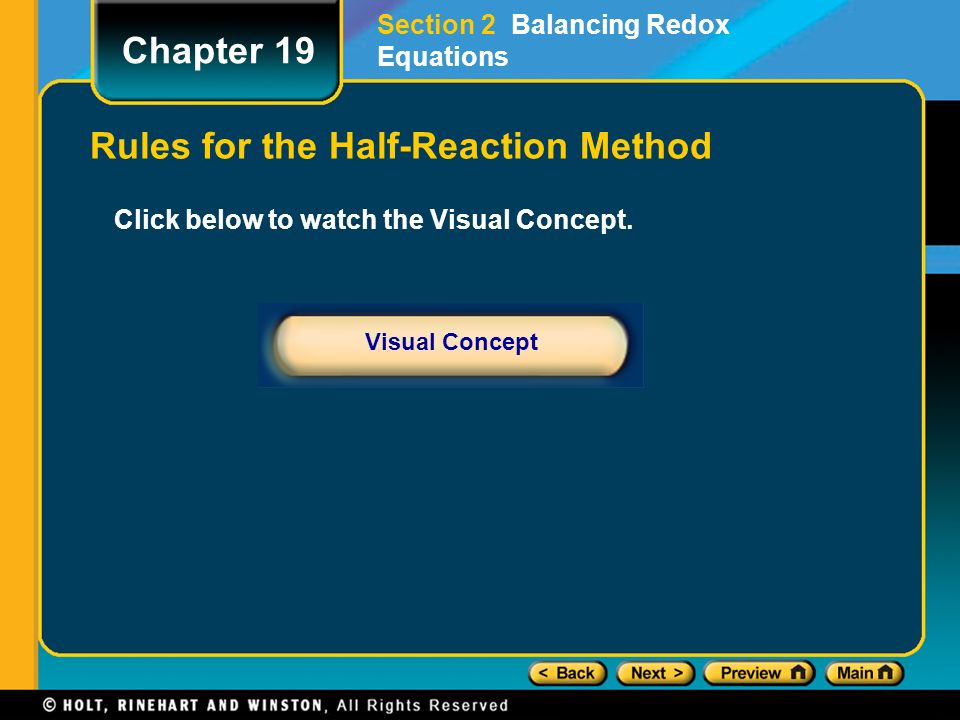 Chapter 19

Section 2 Balancing Redox Equations

Rules for the Half-Reaction Method

Click below to watch the Visual Concept.

Visual Concept

< Back Next > Preview Main

© HOLT, RINEHART AND WINSTON, All Rights Reserved